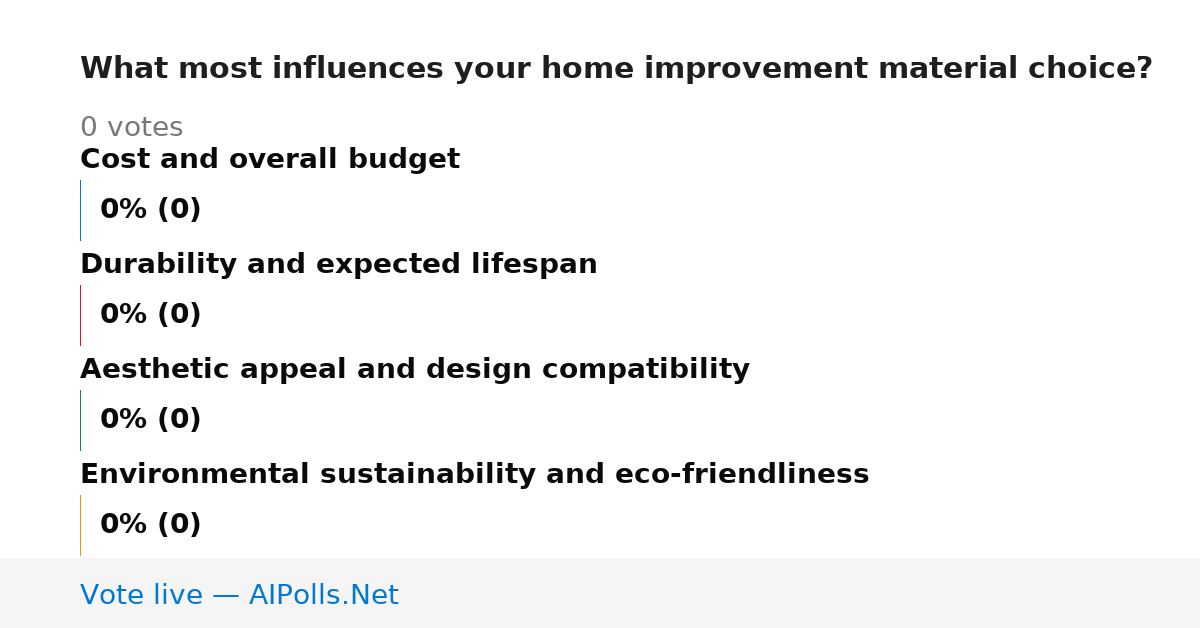 What most influences your home improvement material choice?

0 votes

Cost and overall budget

0% (0)

Durability and expected lifespan

0% (0)

Aesthetic appeal and design compatibility

0% (0)

Environmental sustainability and eco-friendliness

0% (0)

Vote live — AIPolls.Net